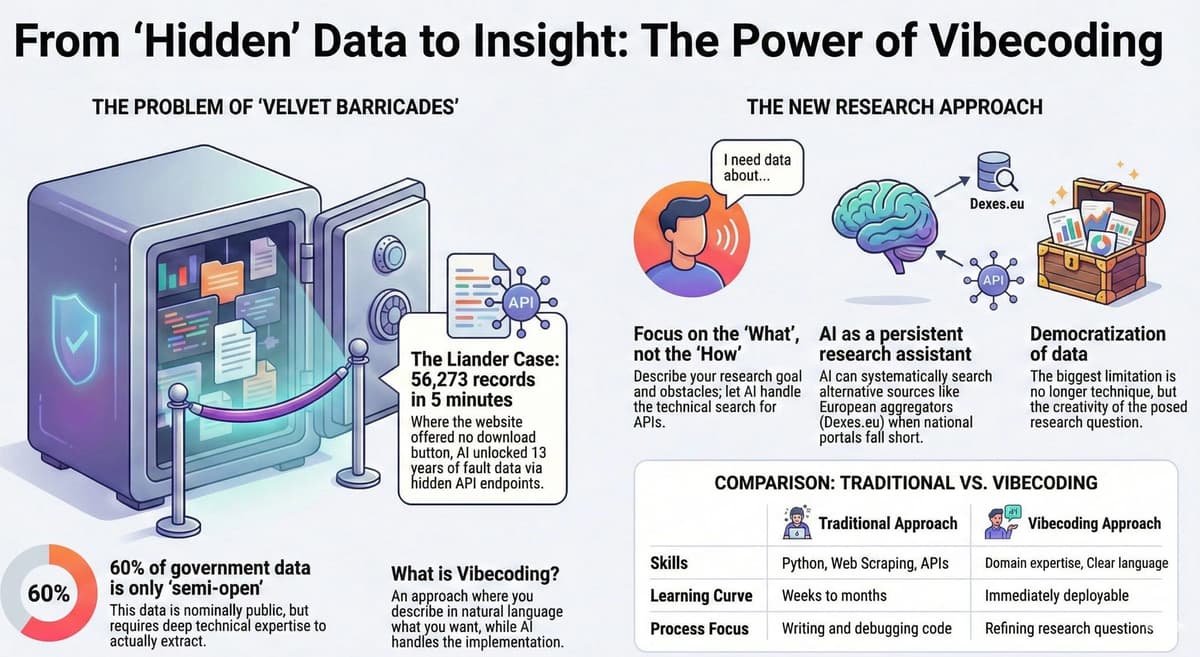 From 'Hidden' Data to Insight: The Power of Vibecoding

THE PROBLEM OF 'VELVET BARRICADES'

API

The Liander Case: 56,273 records in 5 minutes

Where the website offered no download button, AI unlocked 13 years of fault data via hidden API endpoints.

60%

60% of government data is only 'semi-open'

This data is nominally public, but requires deep technical expertise to actually extract.

What is Vibecoding?

An approach where you describe in natural language what you want, while AI handles the implementation.

THE NEW RESEARCH APPROACH

I need data about...

Dexes.eu

API

Focus on the 'What', not the 'How'

Describe your research goal and obstacles; let AI handle the technical search for APIs.

AI as a persistent research assistant

AI can systematically search alternative sources like European aggregators (Dexes.eu) when national portals fall short.

Democratization of data

The biggest limitation is no longer technique, but the creativity of the posed research question.

COMPARISON: TRADITIONAL VS. VIBECODING

| | Traditional Approach | Vibecoding Approach |
|---|---|---|
| Skills | Python, Web Scraping, APIs | Domain expertise, Clear language |
| Learning Curve | Weeks to months | Immediately deployable |
| Process Focus | Writing and debugging code | Refining research questions |